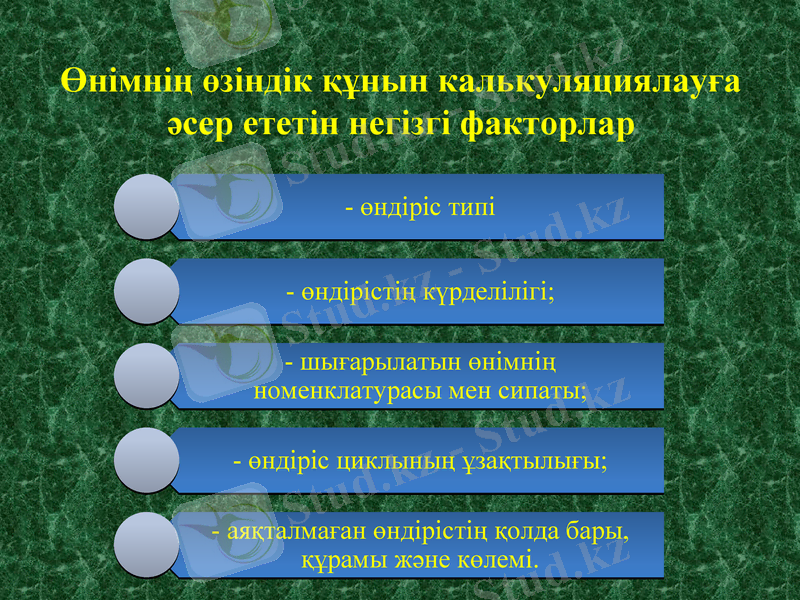 Өнімнің өзіндік құнын калькуляциялауға әсер ететін негізгі факторлар

- өндіріс типі

- өндірістің күрделілігі;

- шығарылатын өнімнің номенклатурасы мен сипаты;

- өндіріс циклының ұзақтылығы;

- аяқталмаған өндірістің қолда бары, құрамы және көлемі.

Stud.kz - Stud.kz